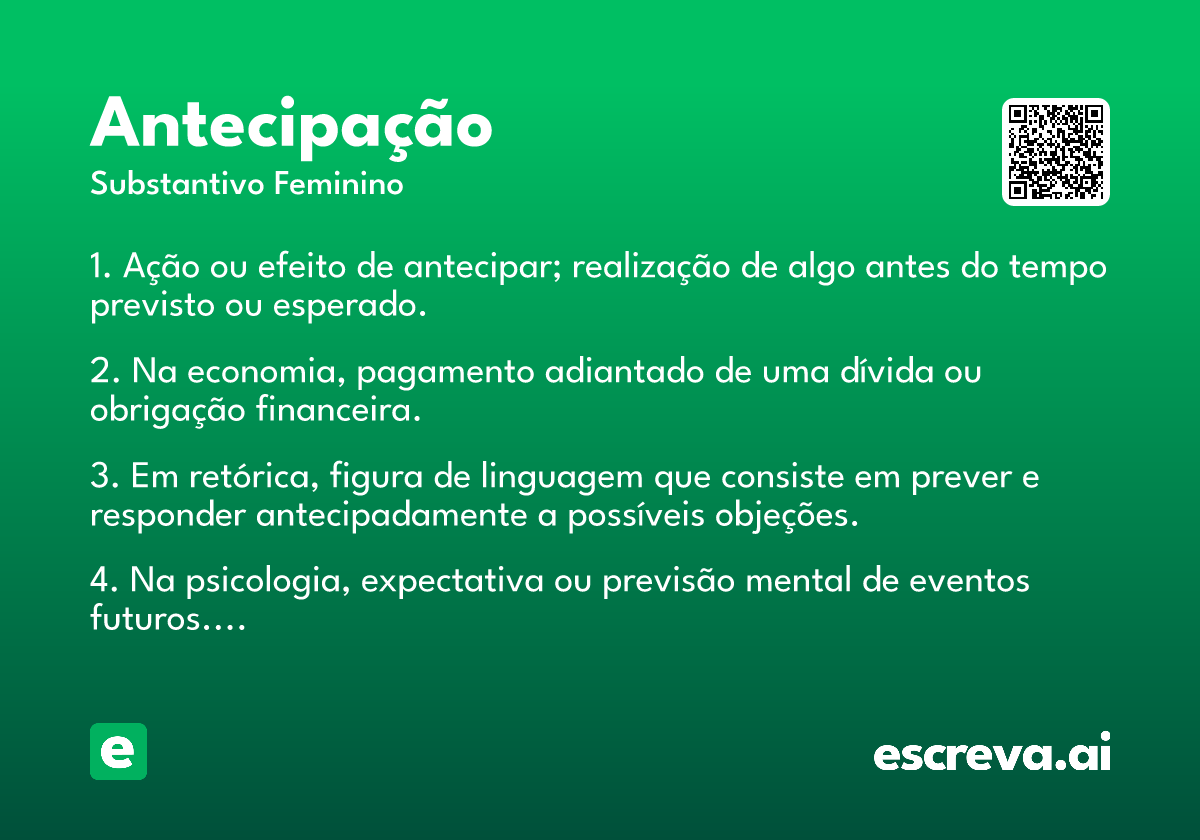 Antecipação
Substantivo Feminino

1. Ação ou efeito de antecipar; realização de algo antes do tempo previsto ou esperado.

2. Na economia, pagamento adiantado de uma dívida ou obrigação financeira.

3. Em retórica, figura de linguagem que consiste em prever e responder antecipadamente a possíveis objeções.

4. Na psicologia, expectativa ou previsão mental de eventos futuros....

e

escreva.ai